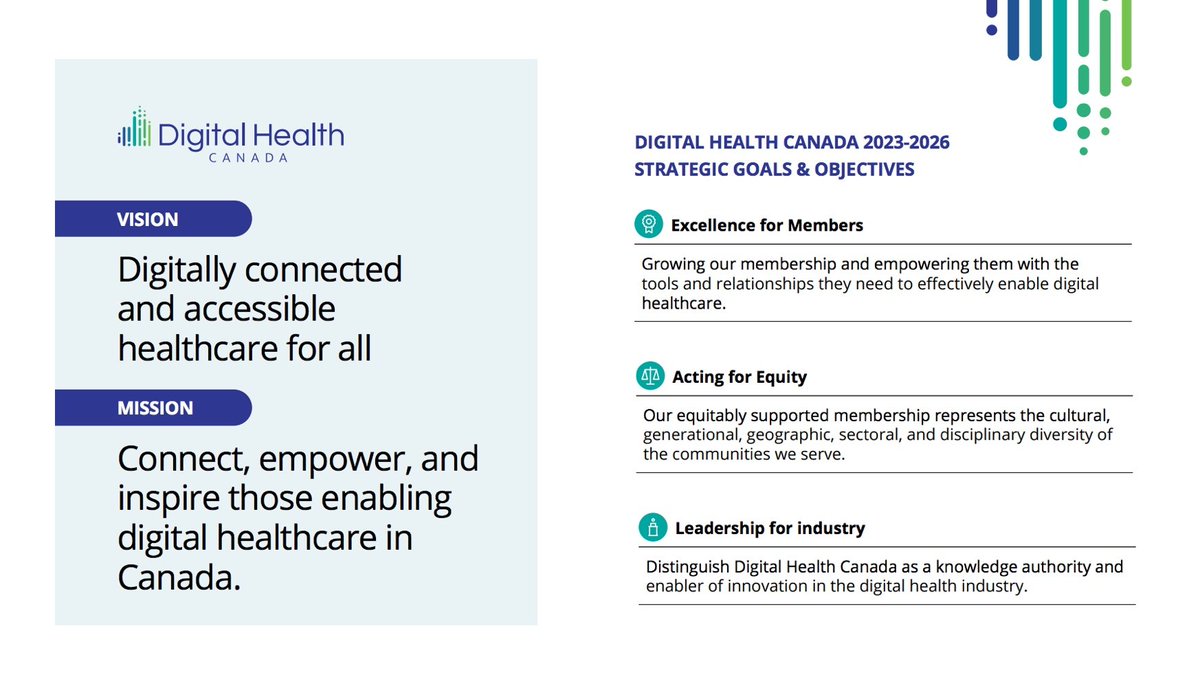 Digital Health
CANADA

VISION

Digitally connected and accessible healthcare for all

MISSION

Connect, empower, and inspire those enabling digital healthcare in Canada.

DIGITAL HEALTH CANADA 2023-2026
STRATEGIC GOALS & OBJECTIVES

Excellence for Members

Growing our membership and empowering them with the tools and relationships they need to effectively enable digital healthcare.

Acting for Equity

Our equitably supported membership represents the cultural, generational, geographic, sectoral, and disciplinary diversity of the communities we serve.

Leadership for industry

Distinguish Digital Health Canada as a knowledge authority and enabler of innovation in the digital health industry.